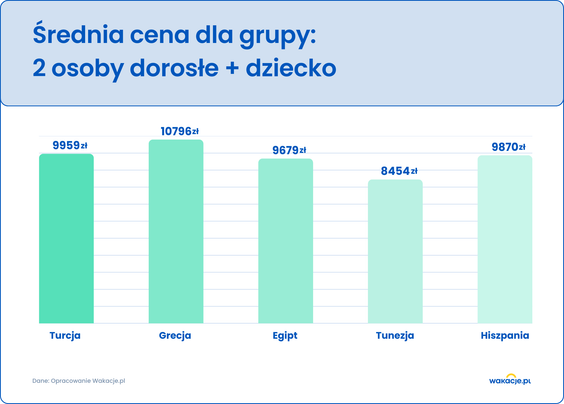 Średnia cena dla grupy:
2 osoby dorosłe + dziecko

9959 zł
10796 zł
9679 zł
8454 zł
9870 zł

Turcja
Grecja
Egipt
Tunezja
Hiszpania

Dane: Opracowanie Wakacje.pl

wakacje.pl